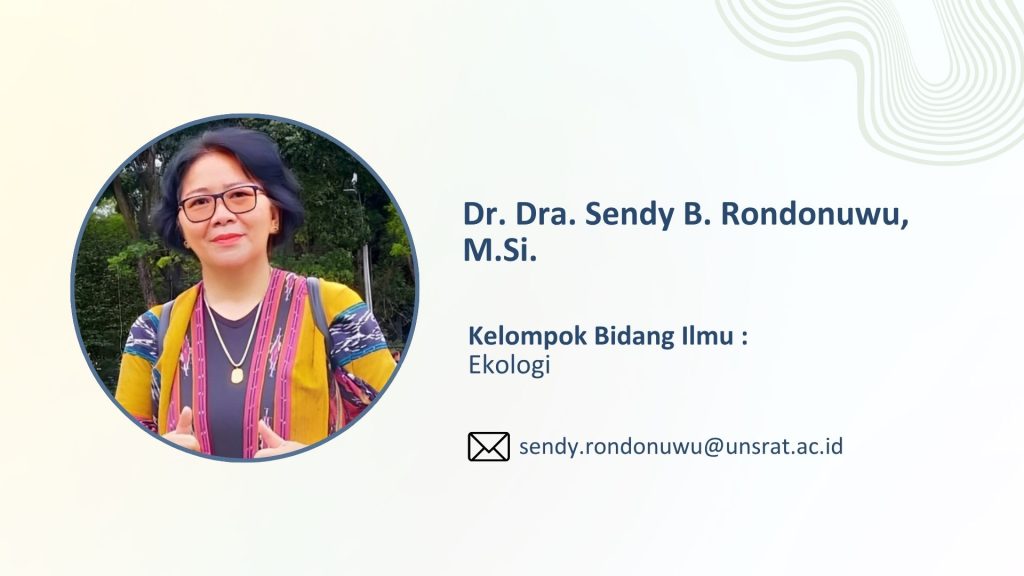 Dr. Dra. Sendy B. Rondonuwu, M.Si.

Kelompok Bidang Ilmu :
Ekologi

sendy.rondonuwu@unsrat.ac.id